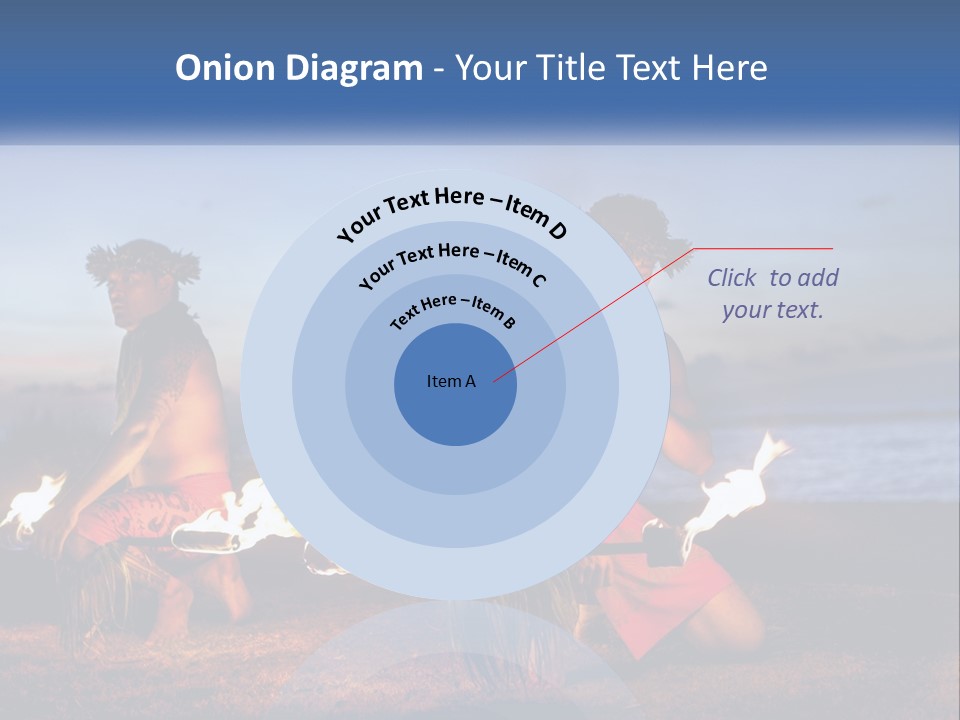 Onion Diagram - Your Title Text Here

Your Text Here – Item D

Your Text Here – Item C

Text Here – Item B

Item A

Click to add your text.